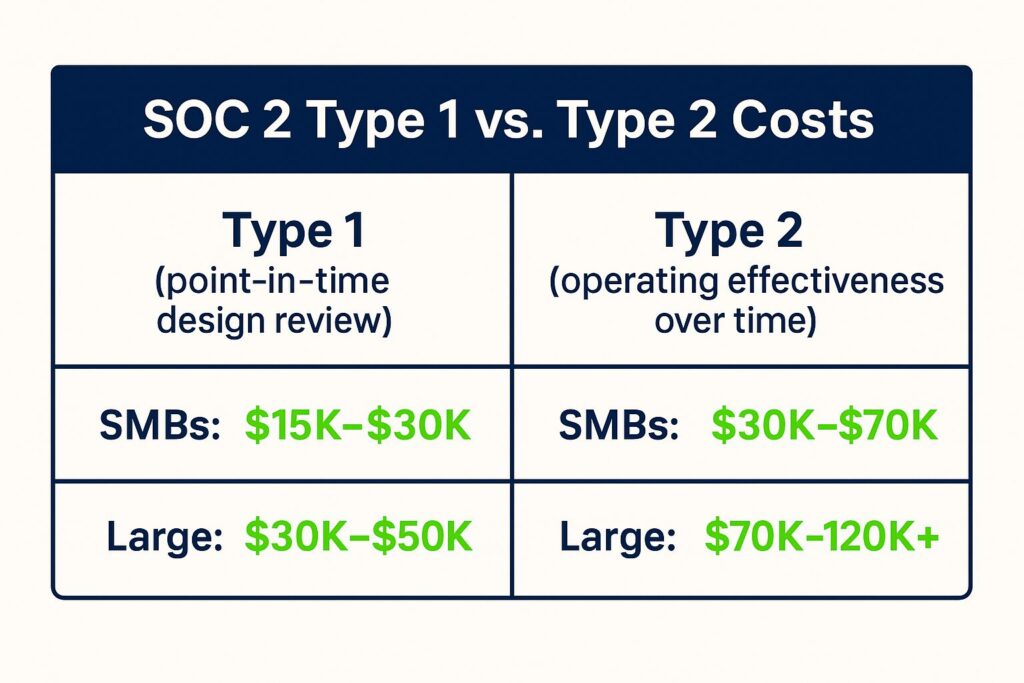 SOC 2 Type 1 vs. Type 2 Costs

| Type 1 (point-in-time design review) | Type 2 (operating effectiveness over time) |
|---|---|
| SMBs: \$15K–\$30K | SMBs: \$30K–\$70K |
| Large: \$30K–\$50K | Large: \$70K–120K+ |